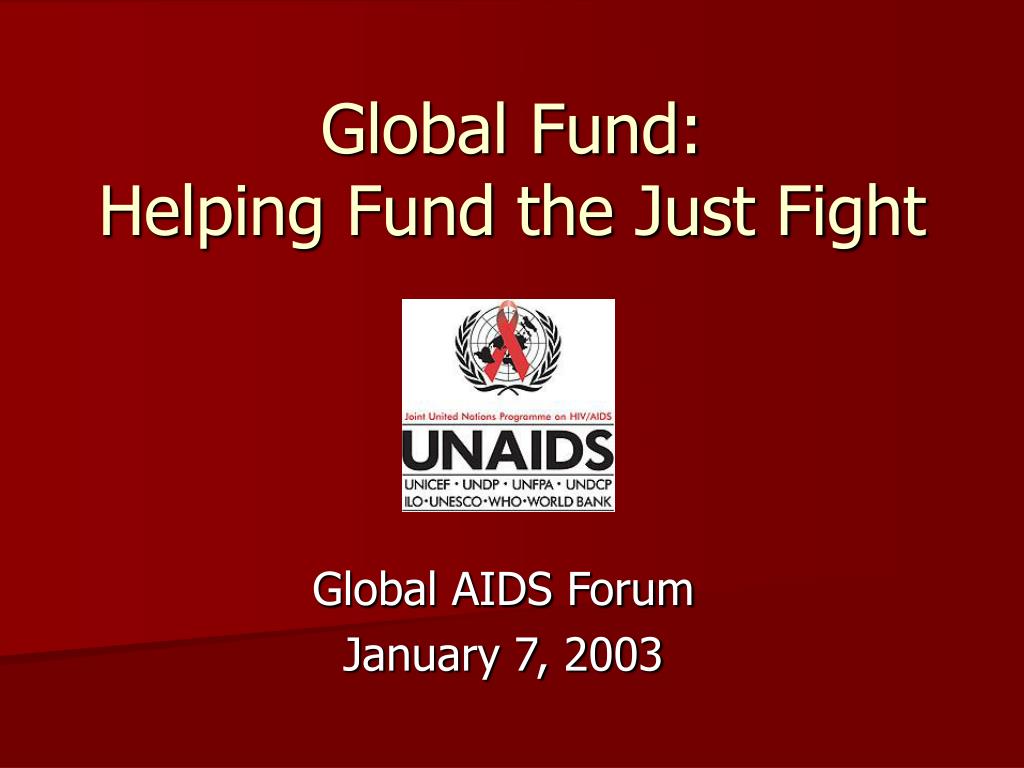 Global Fund:
Helping Fund the Just Fight

Joint United Nations Programme on HIV/AIDS
UNAIDS
UNICEF • UNDP • UNFPA • UNDCP
ILO•UNESCO•WHO•WORLD BANK

Global AIDS Forum
January 7, 2003